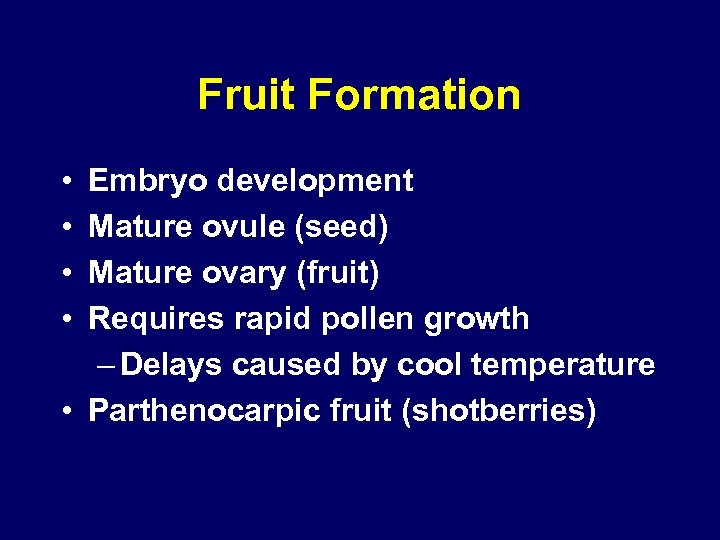 Fruit Formation

• Embryo development
• Mature ovule (seed)
• Mature ovary (fruit)
• Requires rapid pollen growth
– Delays caused by cool temperature
• Parthenocarpic fruit (shotberries)